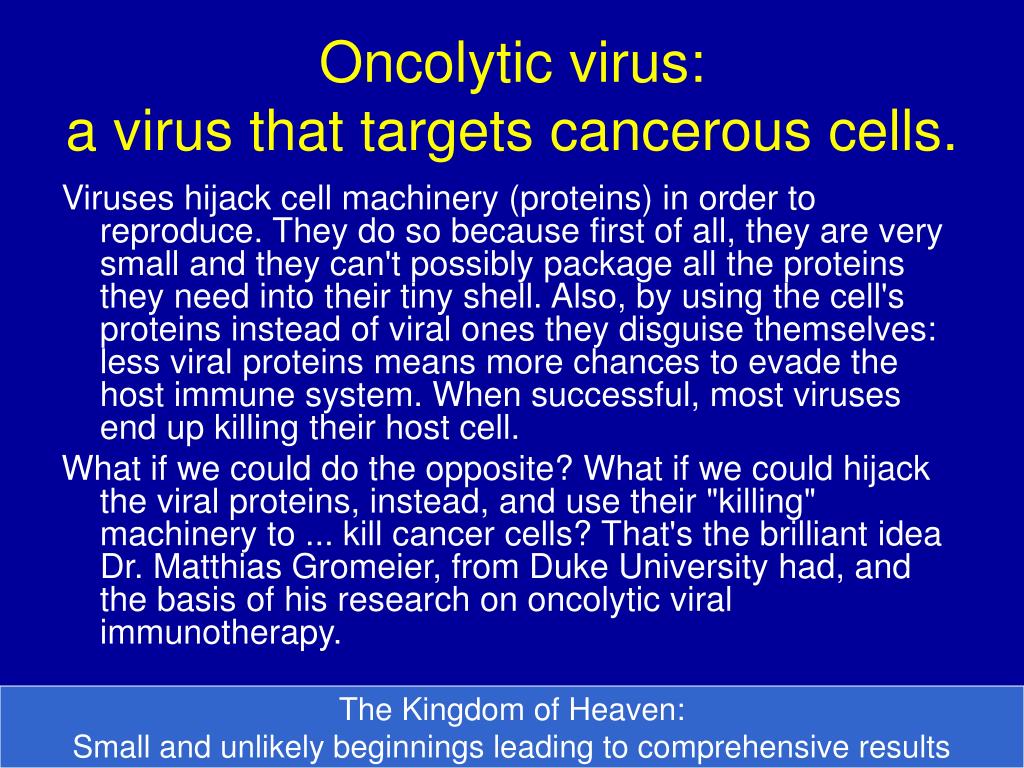 Oncolytic virus:
a virus that targets cancerous cells.

Viruses hijack cell machinery (proteins) in order to reproduce. They do so because first of all, they are very small and they can't possibly package all the proteins they need into their tiny shell. Also, by using the cell's proteins instead of viral ones they disguise themselves: less viral proteins means more chances to evade the host immune system. When successful, most viruses end up killing their host cell.

What if we could do the opposite? What if we could hijack the viral proteins, instead, and use their "killing" machinery to ... kill cancer cells? That's the brilliant idea Dr. Matthias Gromeier, from Duke University had, and the basis of his research on oncolytic viral immunotherapy.

The Kingdom of Heaven:
Small and unlikely beginnings leading to comprehensive results